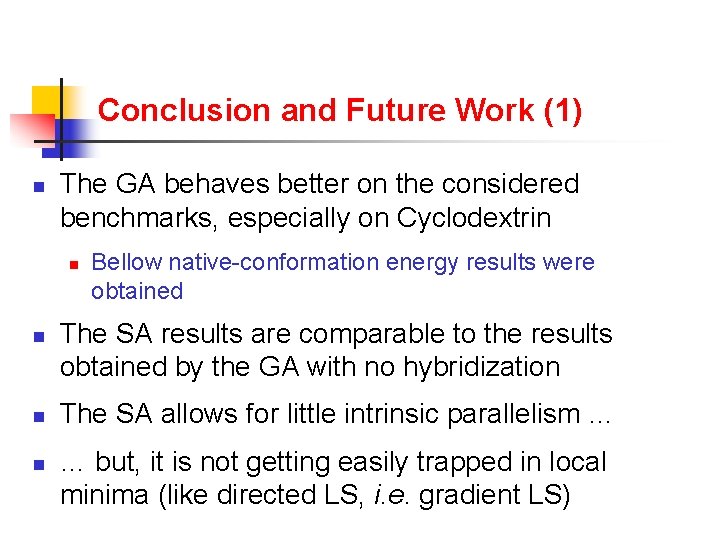 Conclusion and Future Work (1)

• The GA behaves better on the considered benchmarks, especially on Cyclodextrin

• Bellow native-conformation energy results were obtained

• The SA results are comparable to the results obtained by the GA with no hybridization

• The SA allows for little intrinsic parallelism ...

• ... but, it is not getting easily trapped in local minima (like directed LS, i.e. gradient LS)